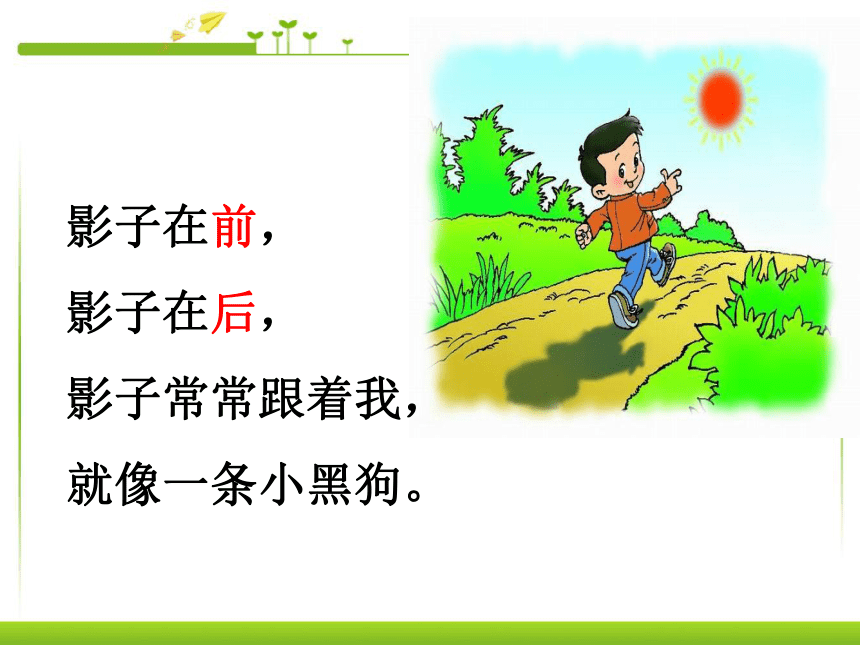 影子在前，
影子在后，
影子常常跟着我，
就像一条小黑狗。